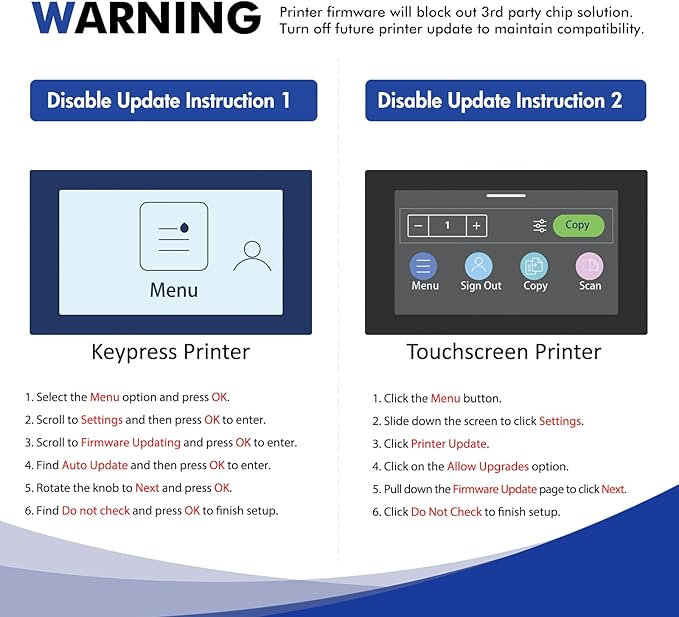 WARNING Printer firmware will block out 3rd party chip solution. Turn off future printer update to maintain compatibility.

Disable Update Instruction 1

Menu

Keypress Printer

1. Select the Menu option and press OK.
2. Scroll to Settings and then press OK to enter.
3. Scroll to Firmware Updating and press OK to enter.
4. Find Auto Update and then press OK to enter.
5. Rotate the knob to Next and press OK.
6. Find Do not check and press OK to finish setup.

Disable Update Instruction 2

− 1 +

Copy

Menu Sign Out Copy Scan

Touchscreen Printer

1. Click the Menu button.
2. Slide down the screen to click Settings.
3. Click Printer Update.
4. Click on the Allow Upgrades option.
5. Pull down the Firmware Update page to click Next.
6. Click Do Not Check to finish setup.